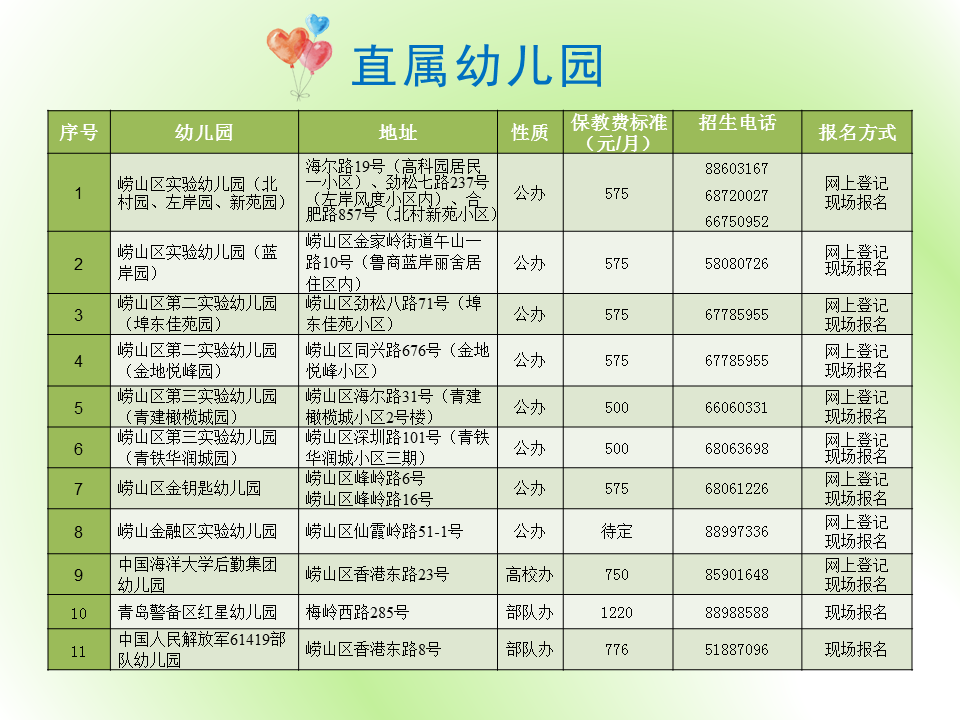 直属幼儿园

| 序号 | 幼儿园 | 地址 | 性质 | 保教费标准（元/月） | 招生电话 | 报名方式 |
|---|---|---|---|---|---|---|
| 1 | 崂山区实验幼儿园（北村园、左岸园、新苑园） | 海尔路19号（高科园居民一小区）、劲松七路237号（左岸风度小区内）、合肥路857号（北村新苑小区） | 公办 | 575 | 88603167 68720027 66750952 | 网上登记 现场报名 |
| 2 | 崂山区实验幼儿园（蓝岸园） | 崂山区金家岭街道午山一路10号（鲁商蓝岸丽舍居住区内） | 公办 | 575 | 58080726 | 网上登记 现场报名 |
| 3 | 崂山区第二实验幼儿园（埠东佳苑园） | 崂山区劲松八路71号（埠东佳苑小区） | 公办 | 575 | 67785955 | 网上登记 现场报名 |
| 4 | 崂山区第二实验幼儿园（金地悦峰园） | 崂山区同兴路676号（金地悦峰小区） | 公办 | 575 | 67785955 | 网上登记 现场报名 |
| 5 | 崂山区第三实验幼儿园（青建橄榄城园） | 崂山区海尔路31号（青建橄榄城小区2号楼） | 公办 | 500 | 66060331 | 网上登记 现场报名 |
| 6 | 崂山区第三实验幼儿园（青铁华润城园） | 崂山区深圳路101号（青铁华润城小区三期） | 公办 | 500 | 68063698 | 网上登记 现场报名 |
| 7 | 崂山区金钥匙幼儿园 | 崂山区峰岭路6号 崂山区峰岭路16号 | 公办 | 575 | 68061226 | 网上登记 现场报名 |
| 8 | 崂山金融区实验幼儿园 | 崂山区仙霞岭路51-1号 | 公办 | 待定 | 88997336 | 网上登记 现场报名 |
| 9 | 中国海洋大学后勤集团幼儿园 | 崂山区香港东路23号 | 高校办 | 750 | 85901648 | 网上登记 现场报名 |
| 10 | 青岛警备区红星幼儿园 | 梅岭西路285号 | 部队办 | 1220 | 88988588 | 现场报名 |
| 11 | 中国人民解放军61419部队幼儿园 | 崂山区香港东路8号 | 部队办 | 776 | 51887096 | 现场报名 |